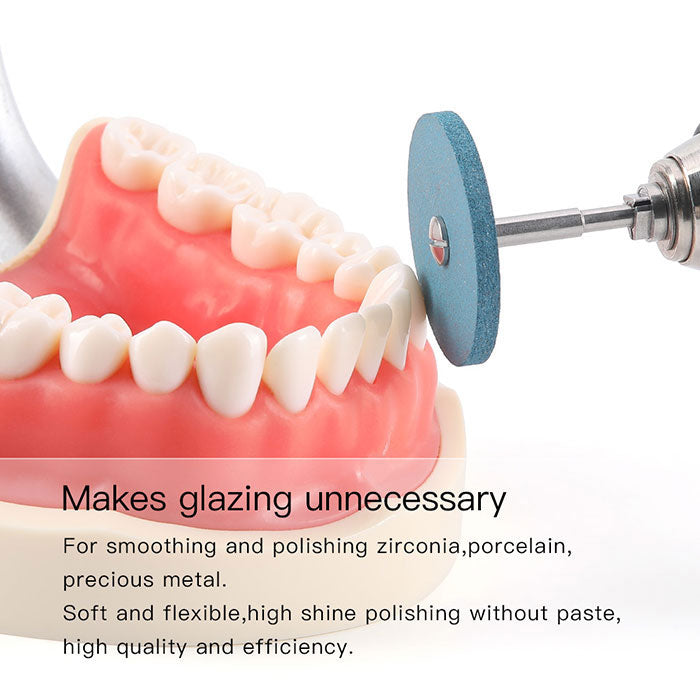 Makes glazing unnecessary

For smoothing and polishing zirconia,porcelain, precious metal.
Soft and flexible,high shine polishing without paste, high quality and efficiency.